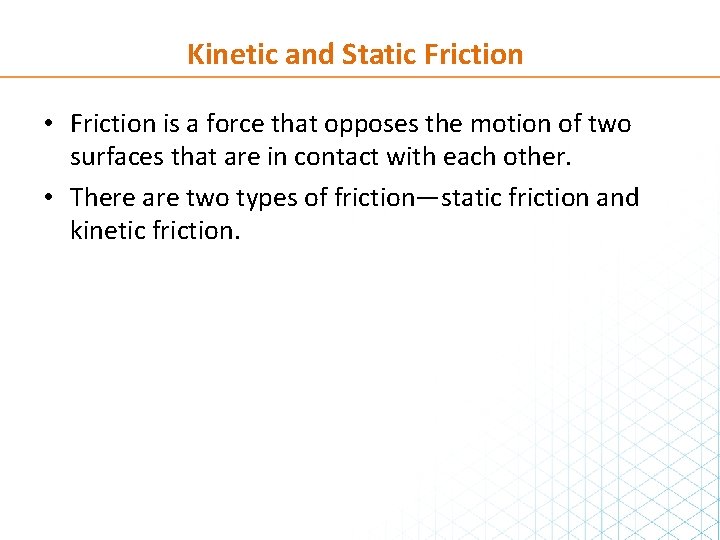 Kinetic and Static Friction

• Friction is a force that opposes the motion of two surfaces that are in contact with each other.

• There are two types of friction—static friction and kinetic friction.